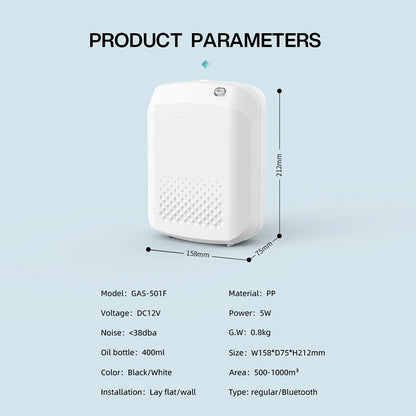 PRODUCT PARAMETERS

212mm

158mm

75mm

Model: GAS-501F

Voltage: DC12V

Noise: <38dba

Oil bottle: 400ml

Color: Black/White

Installation: Lay flat/wall

Material: PP

Power: 5W

G.W: 0.8kg

Size: W158*D75*H212mm

Area: 500-1000m³

Type: regular/Bluetooth